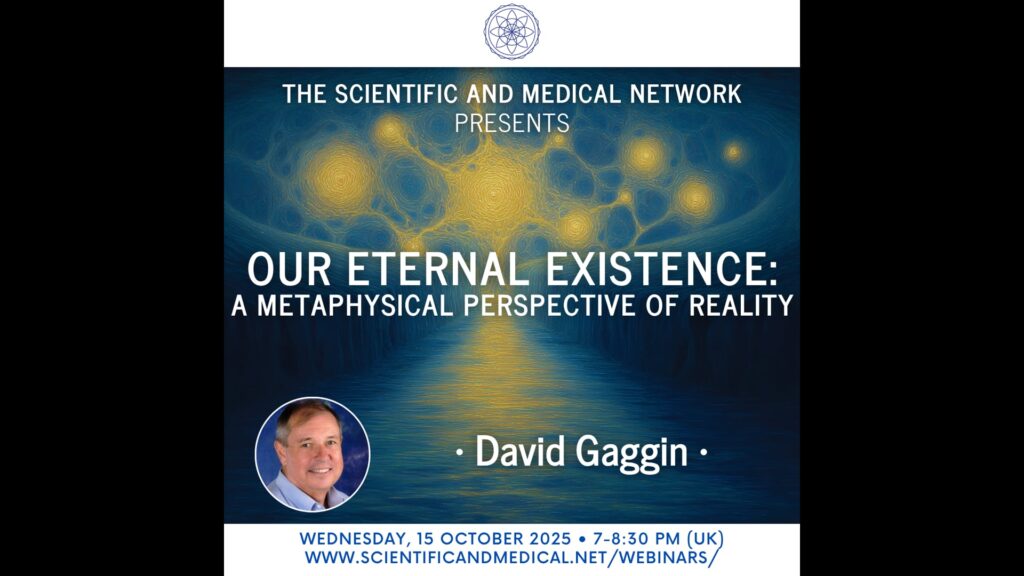 THE SCIENTIFIC AND MEDICAL NETWORK
PRESENTS

OUR ETERNAL EXISTENCE:
A METAPHYSICAL PERSPECTIVE OF REALITY

· David Gaggin ·

WEDNESDAY, 15 OCTOBER 2025 • 7-8:30 PM (UK)
WWW.SCIENTIFICANDMEDICAL.NET/WEBINARS/